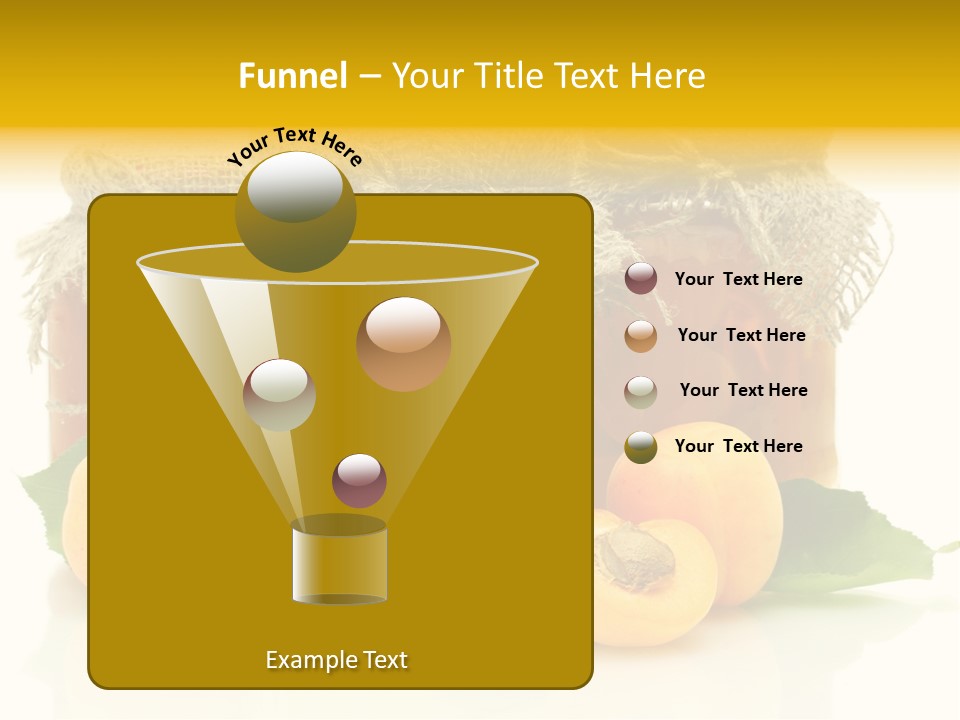 Funnel – Your Title Text Here

Your Text Here

Your Text Here

Your Text Here

Your Text Here

Your Text Here

Example Text